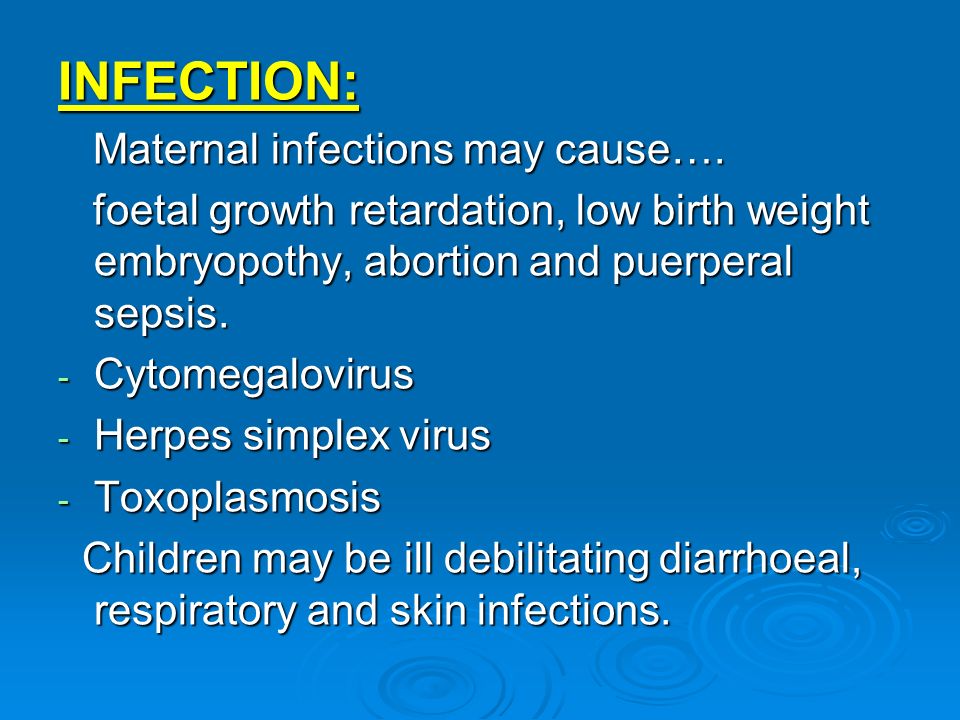 INFECTION:

Maternal infections may cause….

foetal growth retardation, low birth weight embryopothy, abortion and puerperal sepsis.

- Cytomegalovirus
- Herpes simplex virus
- Toxoplasmosis

Children may be ill debilitating diarrhoeal, respiratory and skin infections.